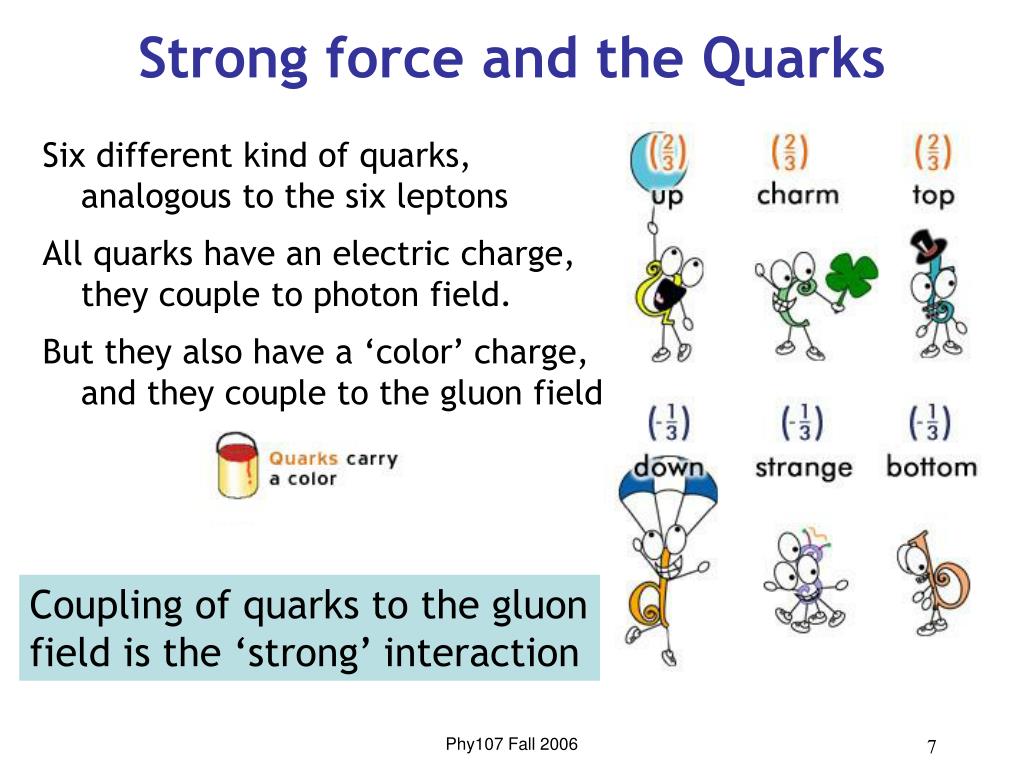 Strong force and the Quarks

Six different kind of quarks, analogous to the six leptons

All quarks have an electric charge, they couple to photon field.

But they also have a ‘color’ charge, and they couple to the gluon field

Quarks carry a color

Coupling of quarks to the gluon field is the ‘strong’ interaction

$(\frac{2}{3})$ up

$(\frac{2}{3})$ charm

$(\frac{2}{3})$ top

$(-\frac{1}{3})$ down

$(-\frac{1}{3})$ strange

$(-\frac{1}{3})$ bottom

Phy107 Fall 2006

7